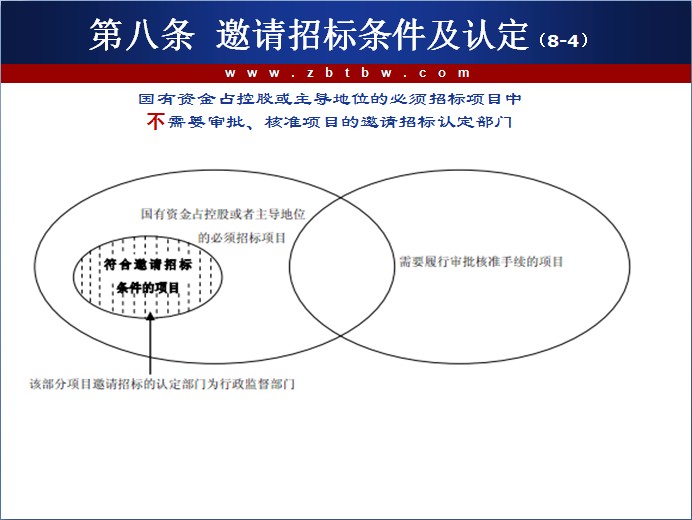 第八条 邀请招标条件及认定（8-4）

www.zbtbw.com

国有资金占控股或主导地位的必须招标项目中
不需要审批、核准项目的邀请招标认定部门

国有资金占控股或者主导地位的必须招标项目

符合邀请招标条件的项目

需要履行审批核准手续的项目

该部分项目邀请招标的认定部门为行政监督部门